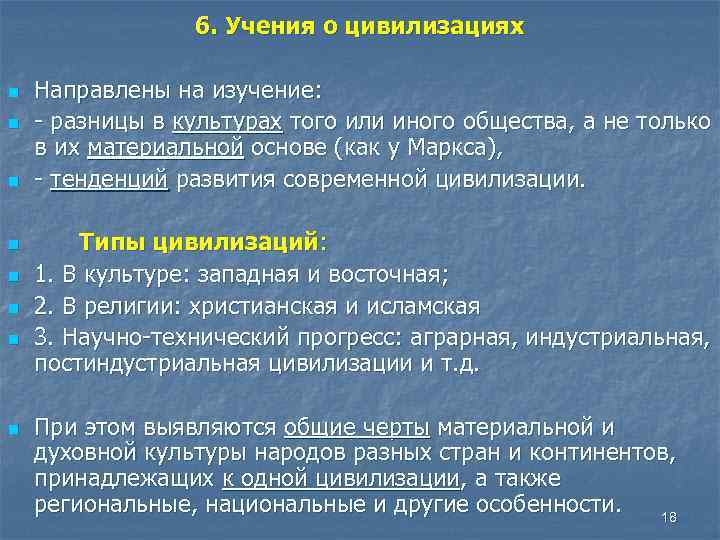 6. Учения о цивилизациях

Направлены на изучение:

- разницы в культурах того или иного общества, а не только в их материальной основе (как у Маркса),

- тенденций развития современной цивилизации.

Типы цивилизаций:

1. В культуре: западная и восточная;

2. В религии: христианская и исламская

3. Научно-технический прогресс: аграрная, индустриальная, постиндустриальная цивилизации и т.д.

При этом выявляются общие черты материальной и духовной культуры народов разных стран и континентов, принадлежащих к одной цивилизации, а также региональные, национальные и другие особенности.

18